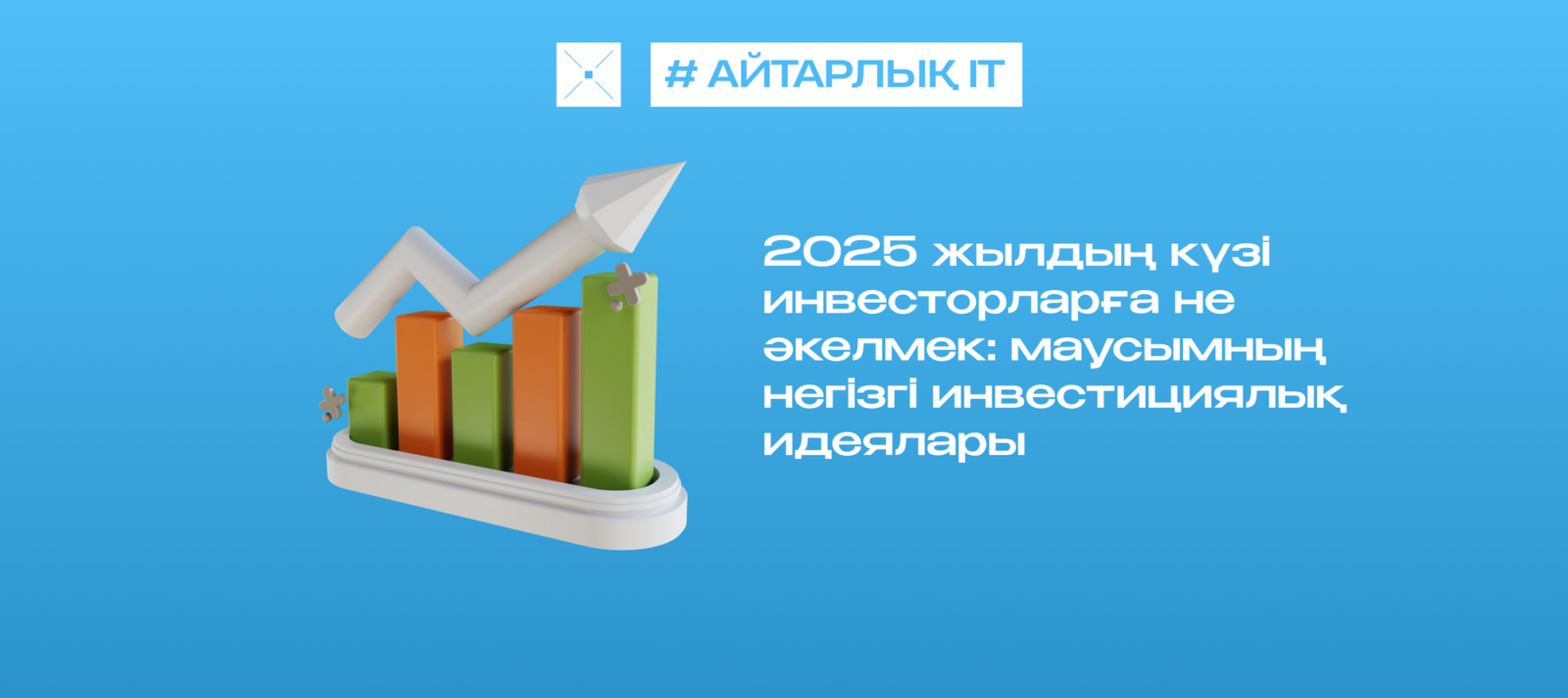 # АЙТАРЛЫҚ IT

2025 жылдың күзі инвесторларға не әкелмек: маусымның негізгі инвестициялық идеялары